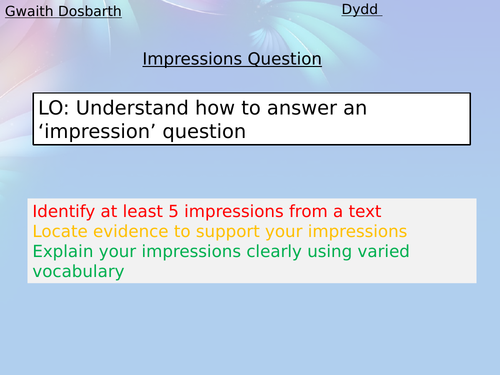 Gwaith Dosbarth

Dydd

Impressions Question

LO: Understand how to answer an ‘impression’ question

Identify at least 5 impressions from a text
Locate evidence to support your impressions
Explain your impressions clearly using varied vocabulary